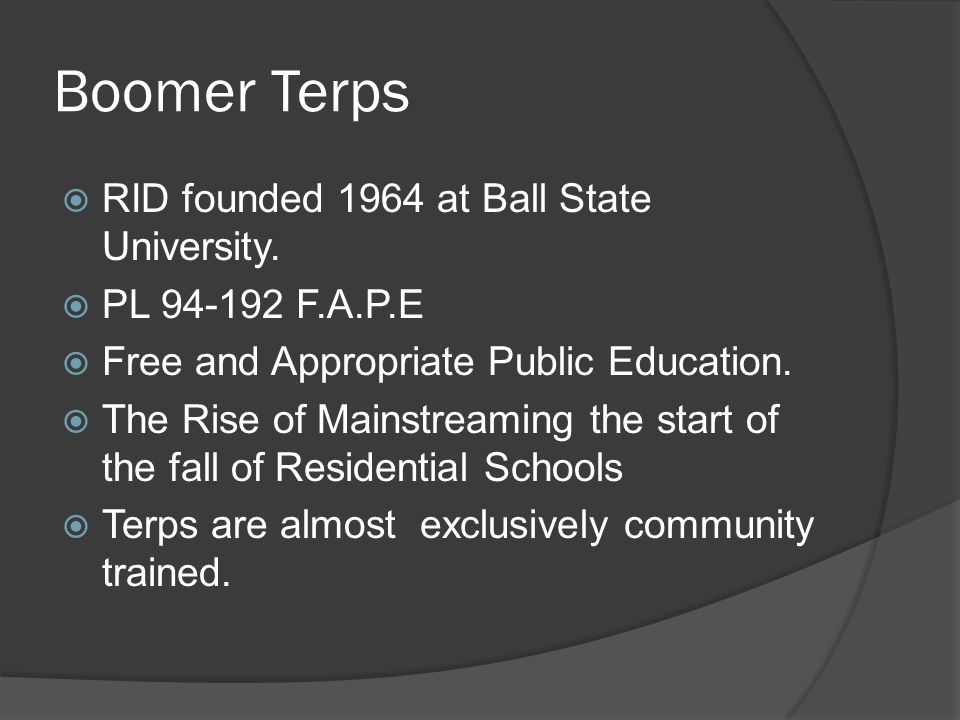 Boomer Terps

RID founded 1964 at Ball State University.

PL 94-192 F.A.P.E

Free and Appropriate Public Education.

The Rise of Mainstreaming the start of the fall of Residential Schools

Terps are almost  exclusively community trained.